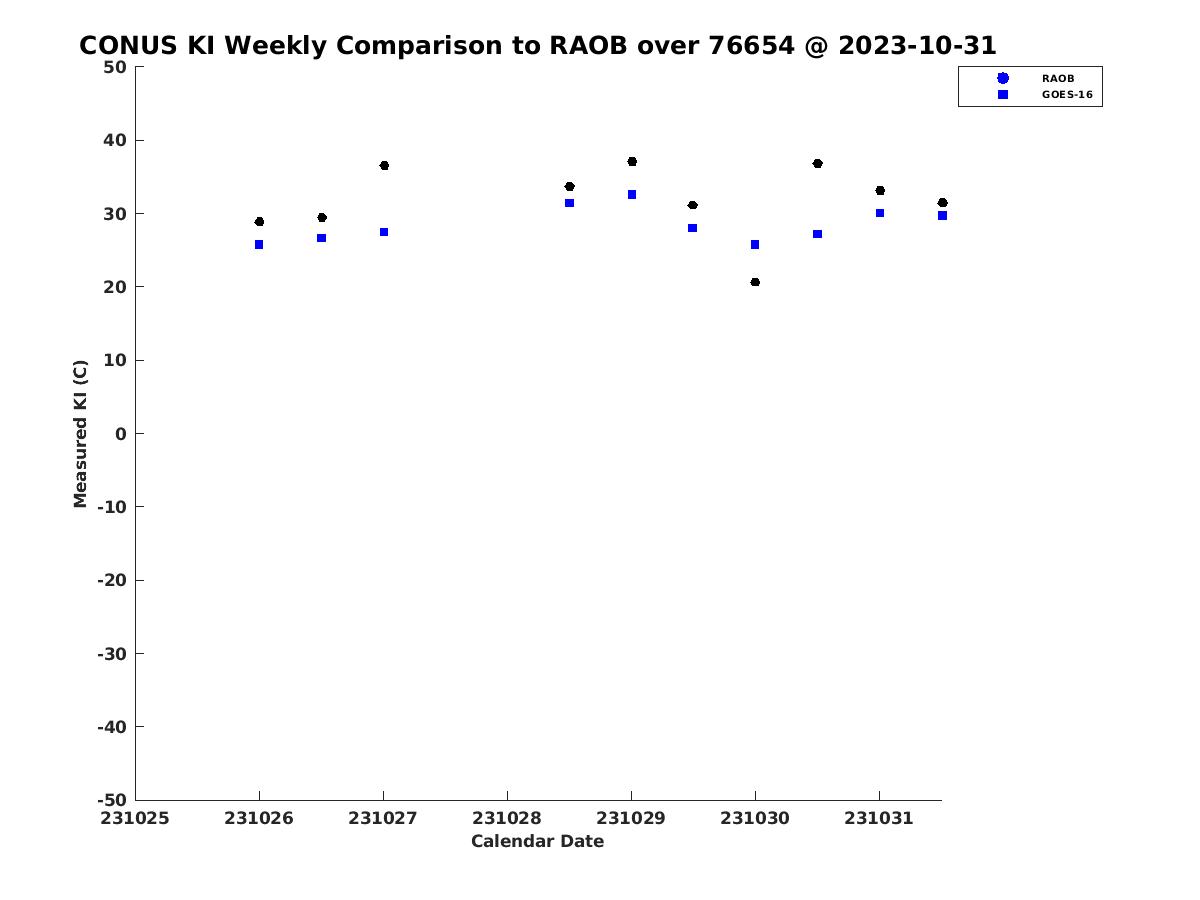 CONUS KI Weekly Comparison to RAOB over 76654 @ 2023-10-31

RAOB
GOES-16

Measured KI (C)

50
40
30
20
10
0
-10
-20
-30
-40
-50

231025 231026 231027 231028 231029 231030 231031

Calendar Date